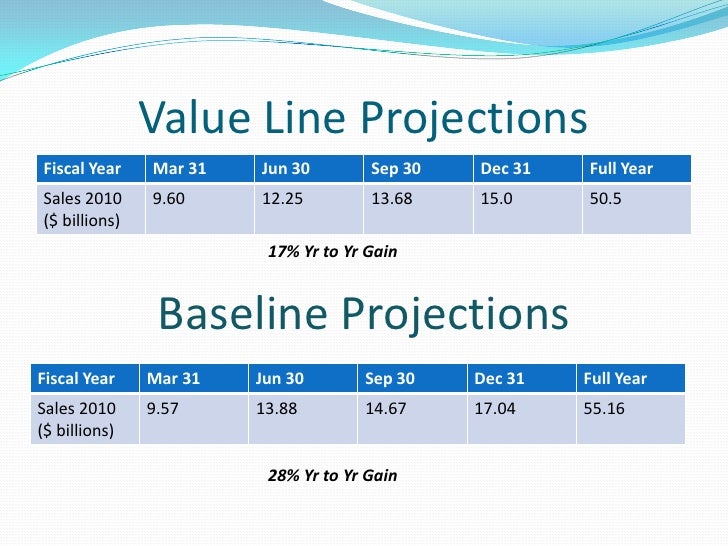 Value Line Projections

| Fiscal Year | Mar 31 | Jun 30 | Sep 30 | Dec 31 | Full Year |
|---|---|---|---|---|---|
| Sales 2010 ($ billions) | 9.60 | 12.25 | 13.68 | 15.0 | 50.5 |

17% Yr to Yr Gain

Baseline Projections

| Fiscal Year | Mar 31 | Jun 30 | Sep 30 | Dec 31 | Full Year |
|---|---|---|---|---|---|
| Sales 2010 ($ billions) | 9.57 | 13.88 | 14.67 | 17.04 | 55.16 |

28% Yr to Yr Gain